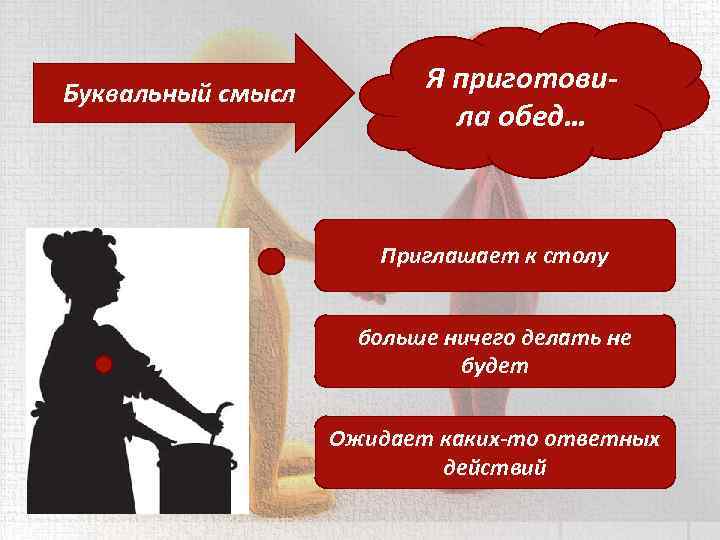 Буквальный смысл

Я приготовила обед…

Приглашает к столу

больше ничего делать не будет

Ожидает каких-то ответных действий